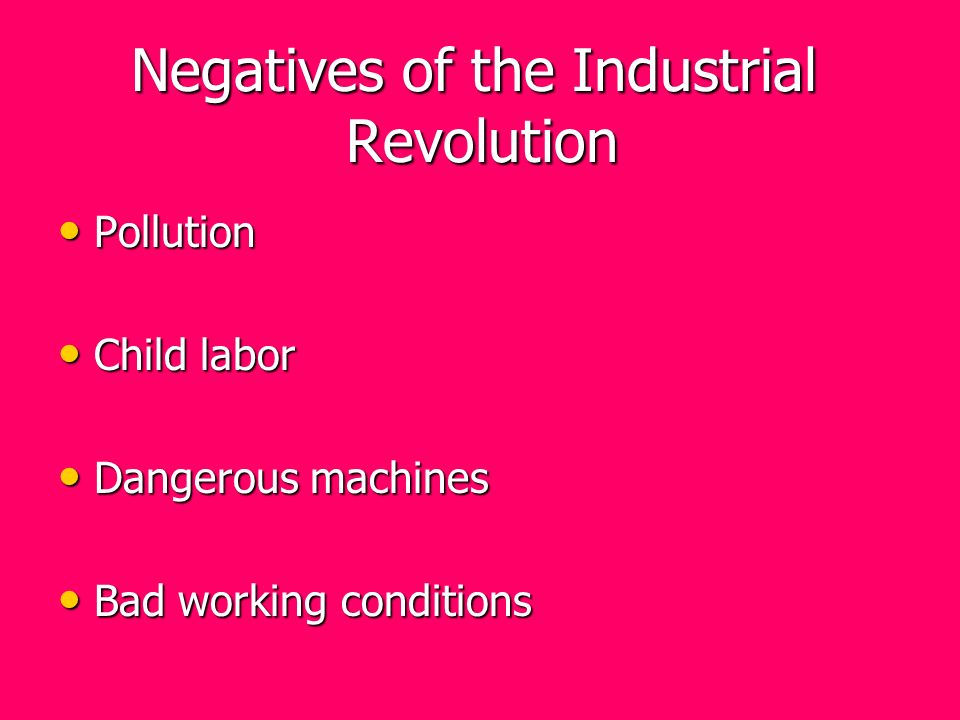 Negatives of the Industrial Revolution

• Pollution

• Child labor

• Dangerous machines

• Bad working conditions